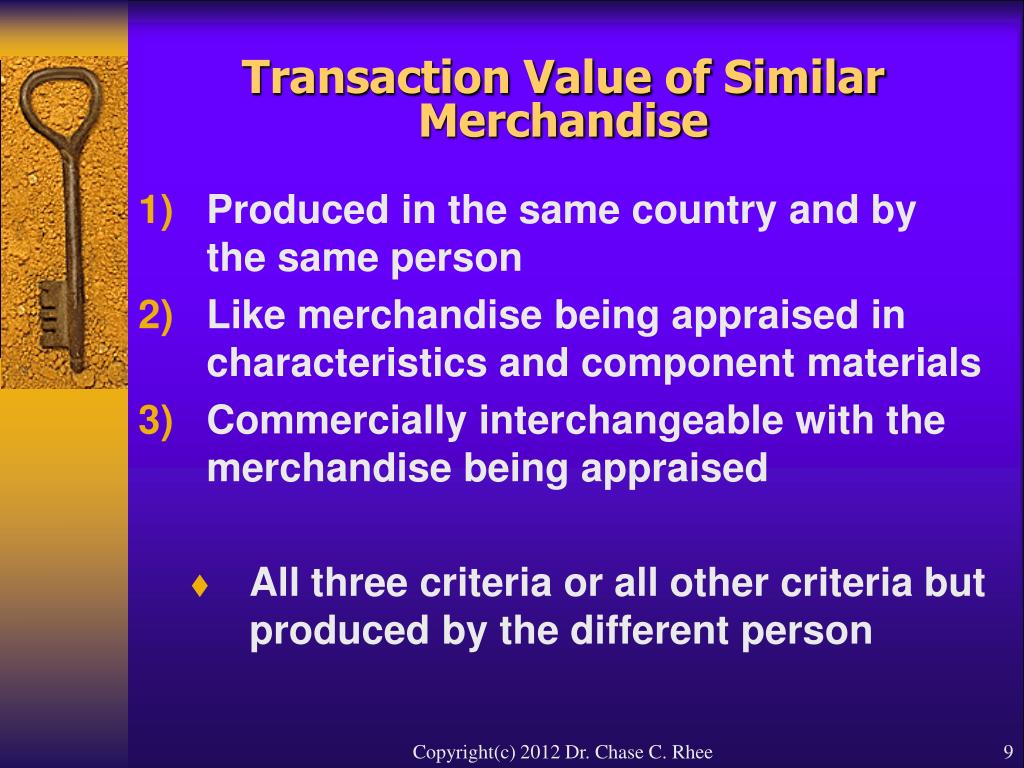 Transaction Value of Similar Merchandise

1) Produced in the same country and by the same person

2) Like merchandise being appraised in characteristics and component materials

3) Commercially interchangeable with the merchandise being appraised

♦ All three criteria or all other criteria but produced by the different person

Copyright(c) 2012 Dr. Chase C. Rhee

9